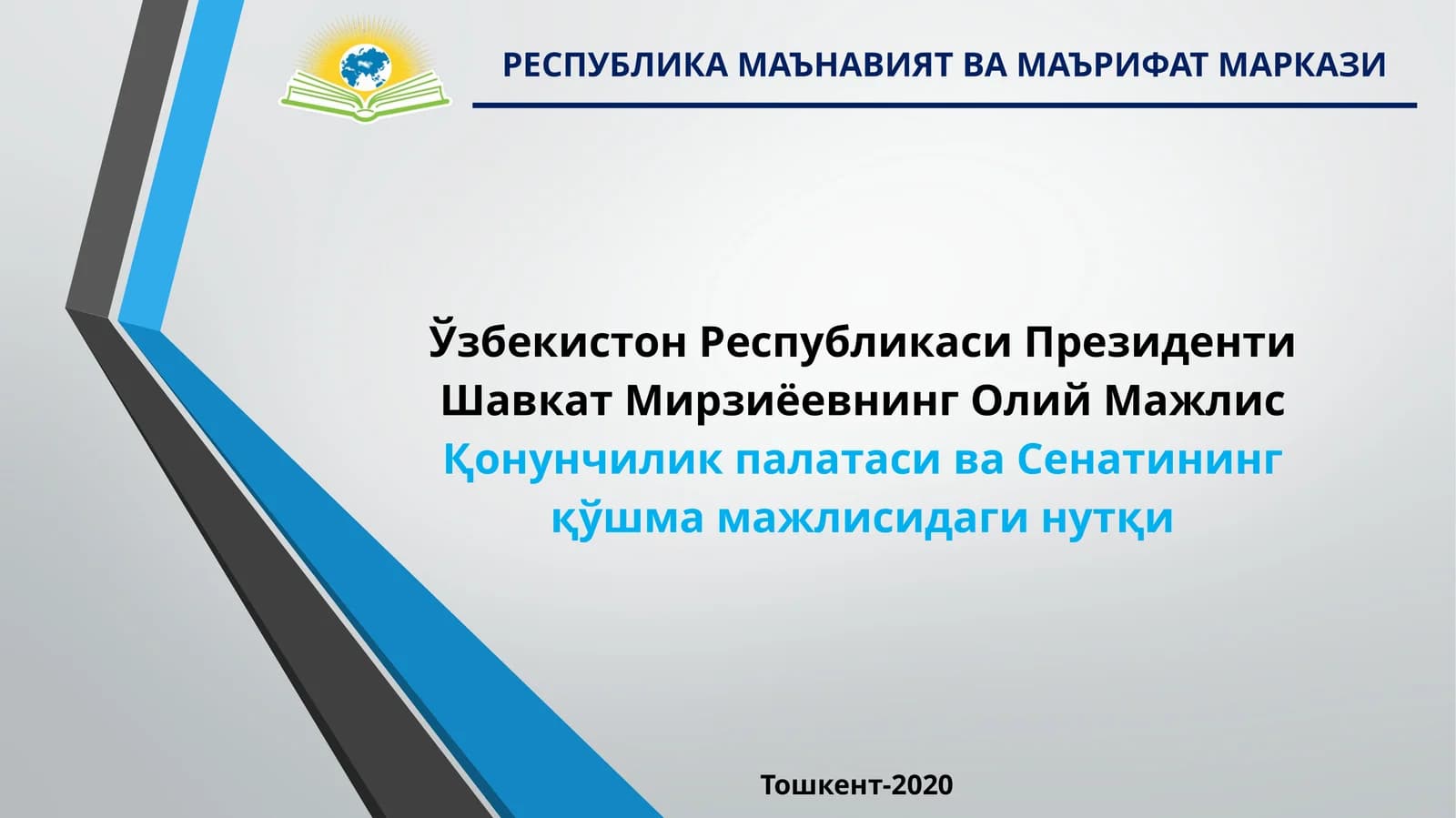 РЕСПУБЛИКА МАЪНАВИЯТ ВА МАЪРИФАТ МАРКАЗИ

Ўзбекистон Республикаси Президенти Шавкат Мирзиёевнинг Олий Мажлис Қонунчилик палатаси ва Сенатининг қўшма мажлисидаги нутқи

Тошкент-2020